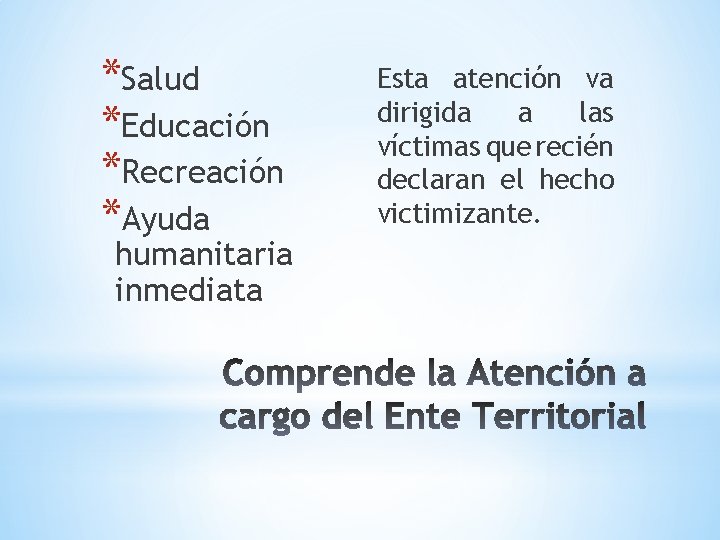 *Salud
*Educación
*Recreación
*Ayuda humanitaria inmediata

Esta atención va dirigida a las víctimas que recién declaran el hecho victimizante.

Comprende la Atención a cargo del Ente Territorial